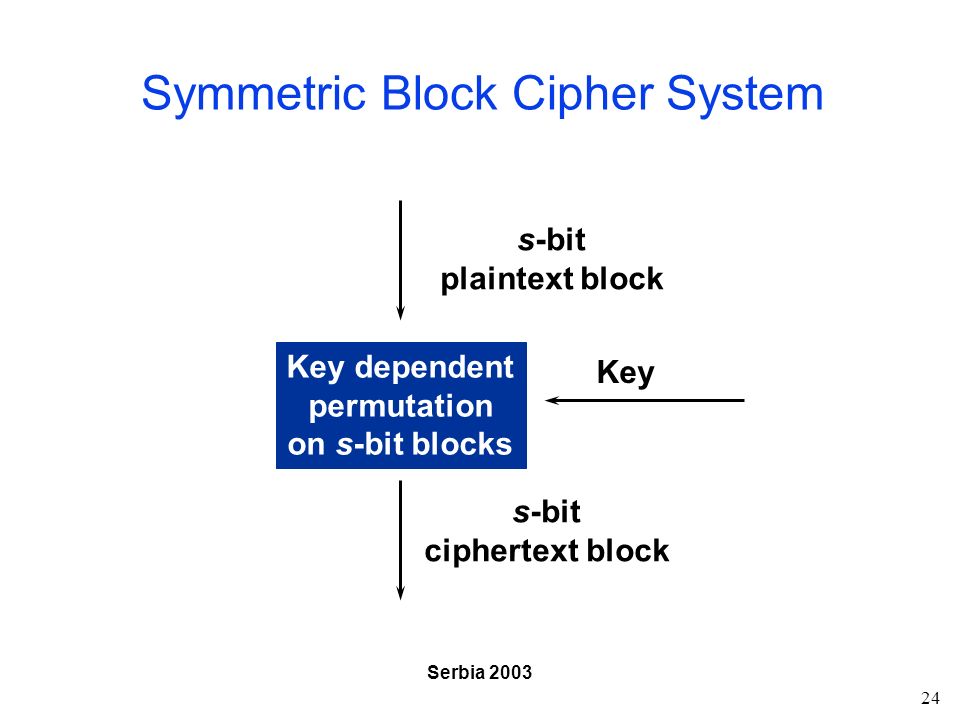 Symmetric Block Cipher System

s-bit
plaintext block

Key dependent
permutation
on s-bit blocks

Key

s-bit
ciphertext block

Serbia 2003

24